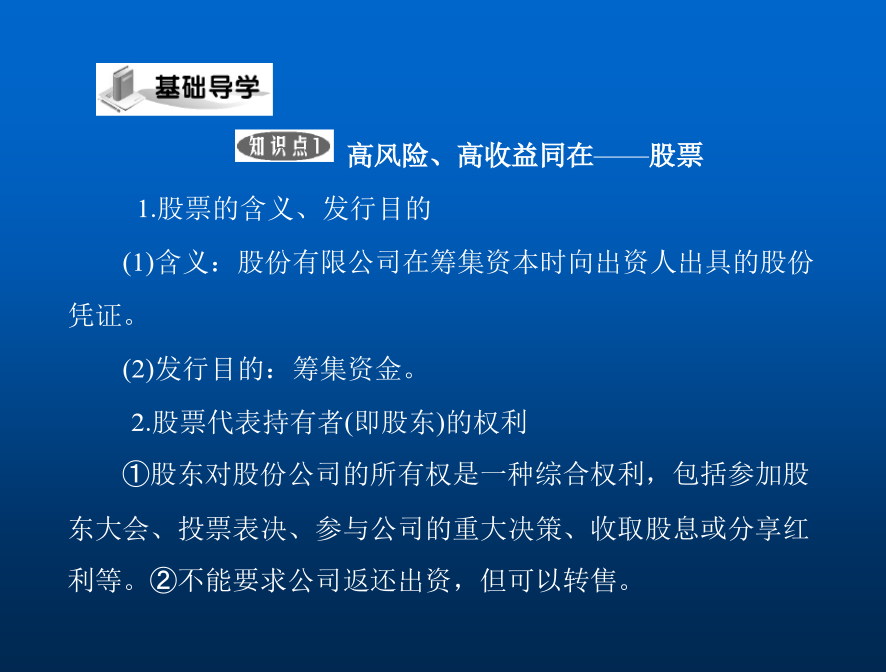 基础导学

知识点1 高风险、高收益同在——股票

1.股票的含义、发行目的

(1)含义：股份有限公司在筹集资本时向出资人出具的股份凭证。

(2)发行目的：筹集资金。

2.股票代表持有者(即股东)的权利

①股东对股份公司的所有权是一种综合权利，包括参加股东大会、投票表决、参与公司的重大决策、收取股息或分享红利等。②不能要求公司返还出资，但可以转售。